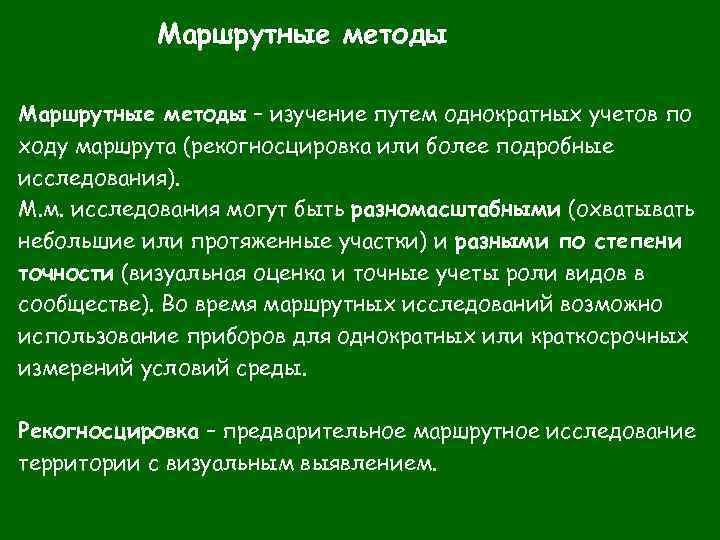 Маршрутные методы

Маршрутные методы – изучение путем однократных учетов по ходу маршрута (рекогносцировка или более подробные исследования).
М.м. исследования могут быть разномасштабными (охватывать небольшие или протяженные участки) и разными по степени точности (визуальная оценка и точные учеты роли видов в сообществе). Во время маршрутных исследований возможно использование приборов для однократных или краткосрочных измерений условий среды.

Рекогносцировка – предварительное маршрутное исследование территории с визуальным выявлением.